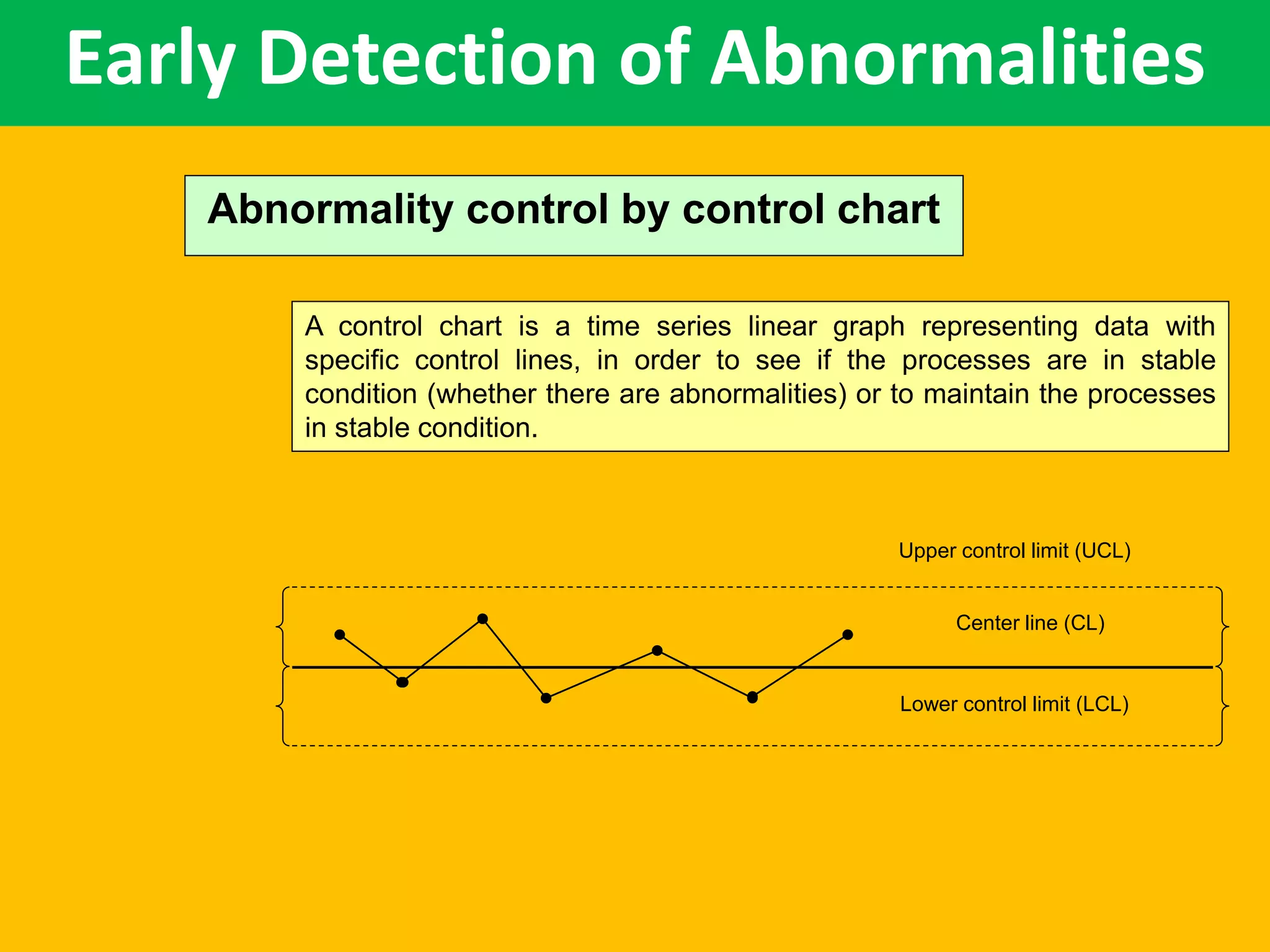 Early Detection of Abnormalities

Abnormality control by control chart

A control chart is a time series linear graph representing data with specific control lines, in order to see if the processes are in stable condition (whether there are abnormalities) or to maintain the processes in stable condition.

Upper control limit (UCL)

Center line (CL)

Lower control limit (LCL)